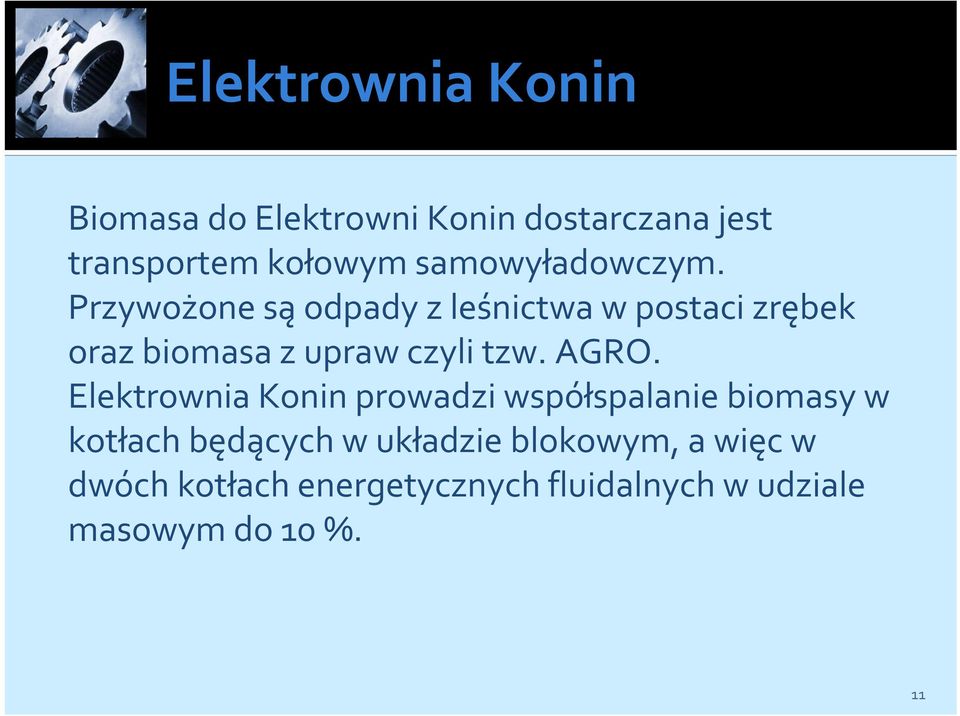 Elektrownia Konin

Biomasa do Elektrowni Konin dostarczana jest transportem kołowym samowyładowczym. Przywożone są odpady z leśnictwa w postaci zrębek oraz biomasa z upraw czyli tzw. AGRO. Elektrownia Konin prowadzi współspalanie biomasy w kotłach będących w układzie blokowym, a więc w dwóch kotłach energetycznych fluidalnych w udziale masowym do 10 %.

11